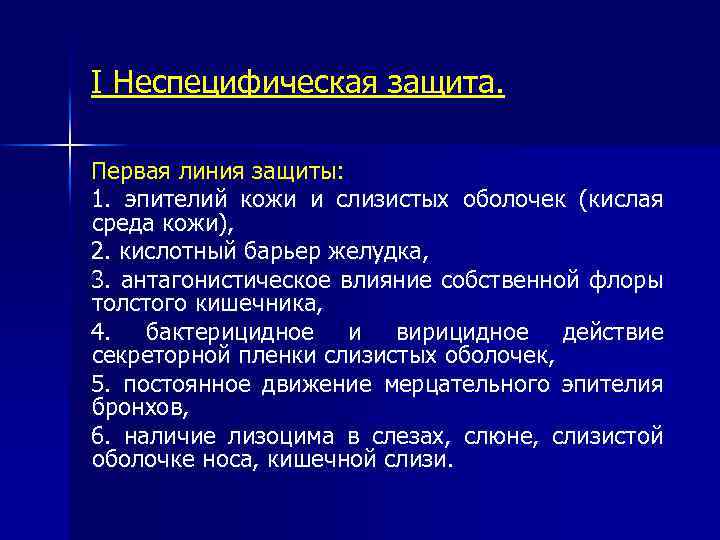 I Неспецифическая защита.

Первая линия защиты:

1. эпителий кожи и слизистых оболочек (кислая среда кожи),

2. кислотный барьер желудка,

3. антагонистическое влияние собственной флоры толстого кишечника,

4. бактерицидное и вирицидное действие секреторной пленки слизистых оболочек,

5. постоянное движение мерцательного эпителия бронхов,

6. наличие лизоцима в слезах, слюне, слизистой оболочке носа, кишечной слизи.